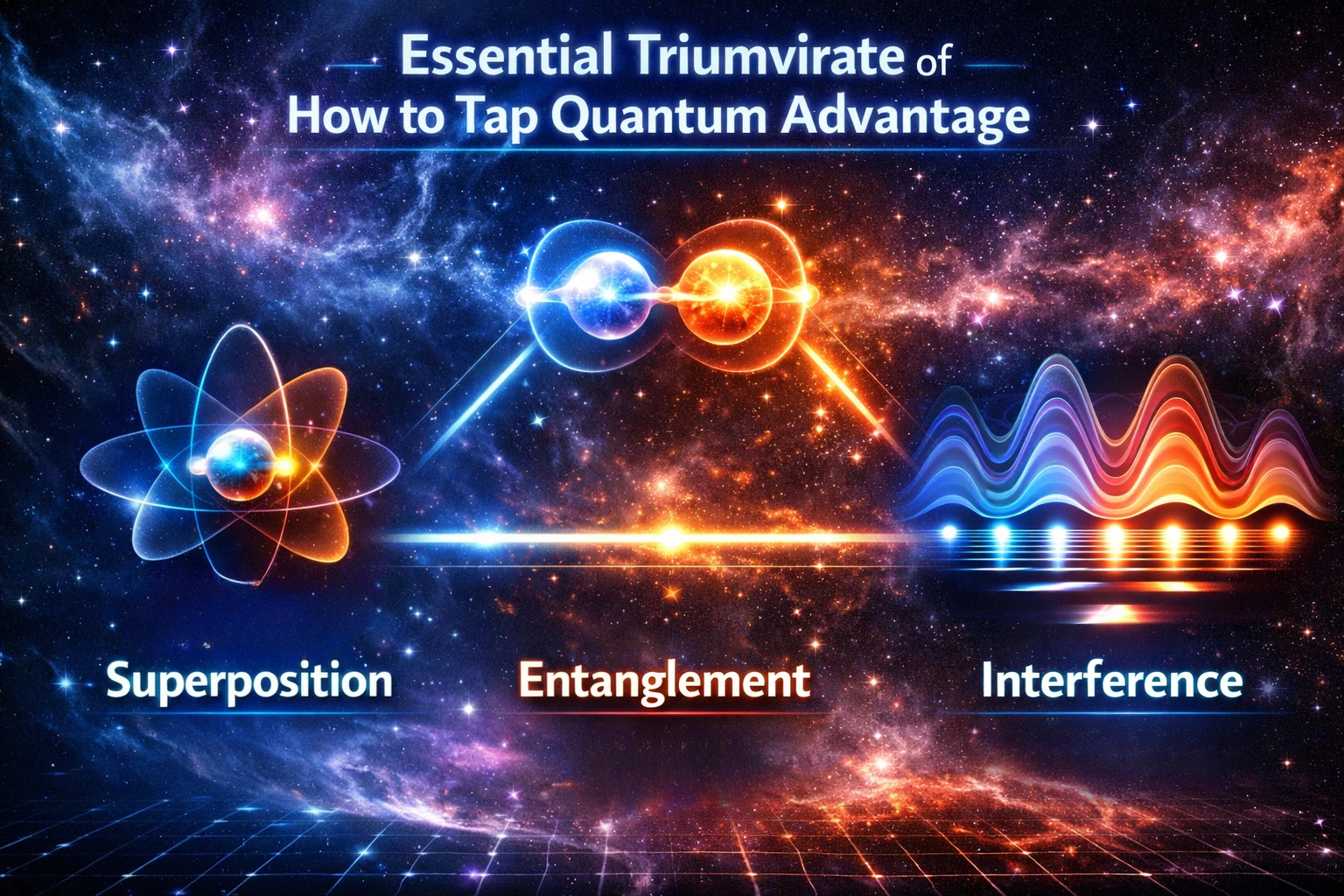 Essential Triumvirate of
How to Tap Quantum Advantage

Superposition

Entanglement

Interference